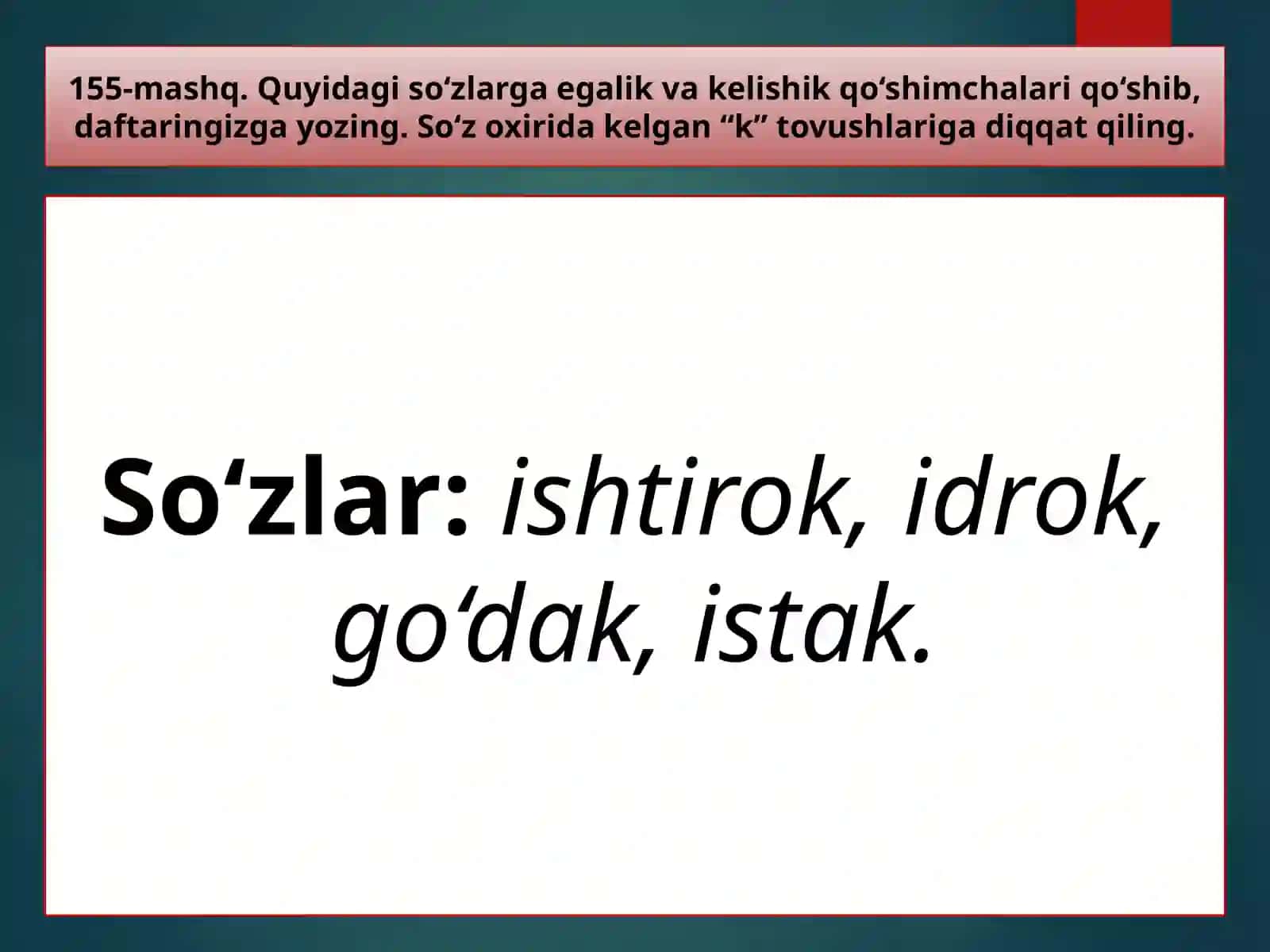 155-mashq. Quyidagi so‘zlarga egalik va kelishik qo‘shimchalari qo‘shib, daftaringizga yozing. So‘z oxirida kelgan “k” tovushlariga diqqat qiling.

So‘zlar: ishtirok, idrok, go‘dak, istak.